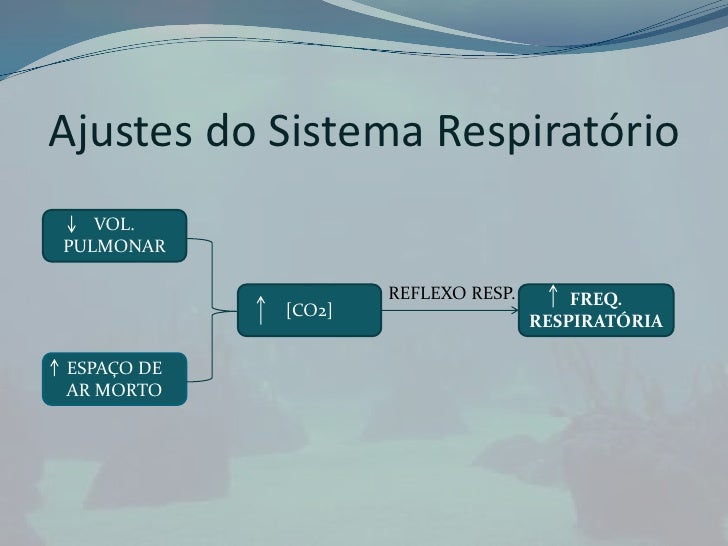 Ajustes do Sistema Respiratório

↓ VOL. PULMONAR

↑ ESPAÇO DE AR MORTO

↑ [$CO_2$]

REFLEXO RESP.

↑ FREQ. RESPIRATÓRIA